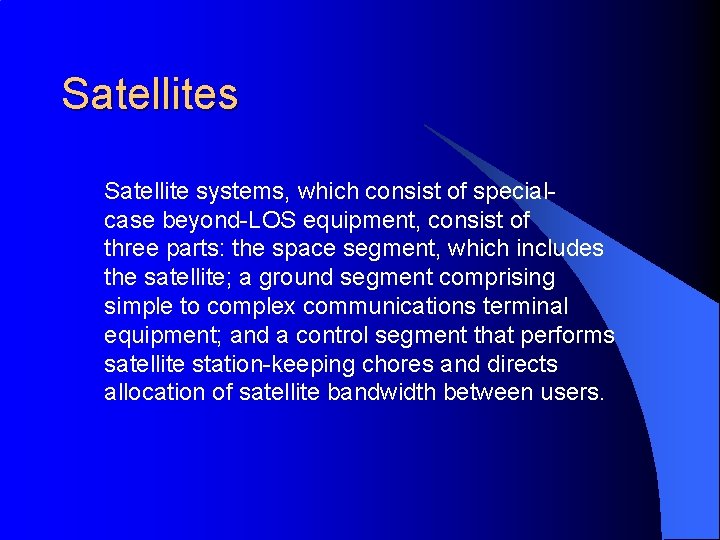 Satellites

Satellite systems, which consist of special-case beyond-LOS equipment, consist of three parts: the space segment, which includes the satellite; a ground segment comprising simple to complex communications terminal equipment; and a control segment that performs satellite station-keeping chores and directs allocation of satellite bandwidth between users.